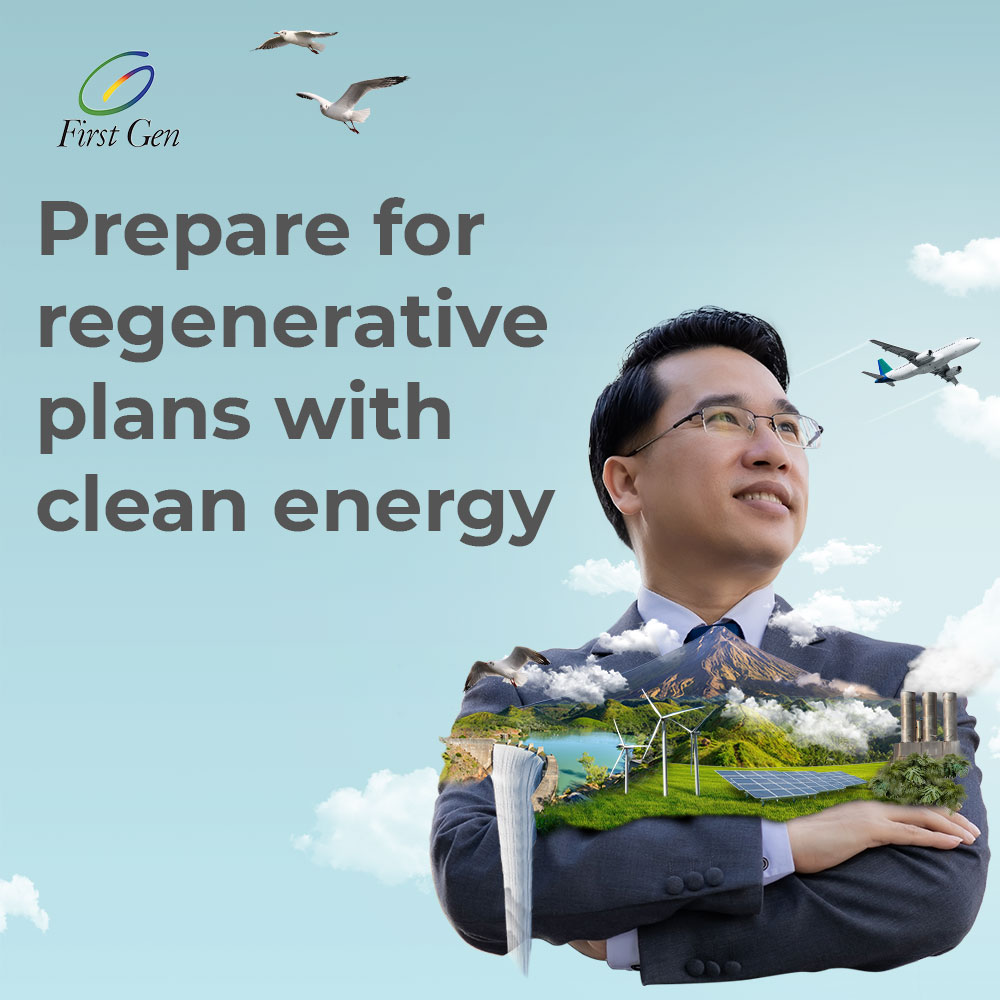 First Gen

Prepare for regenerative plans with clean energy